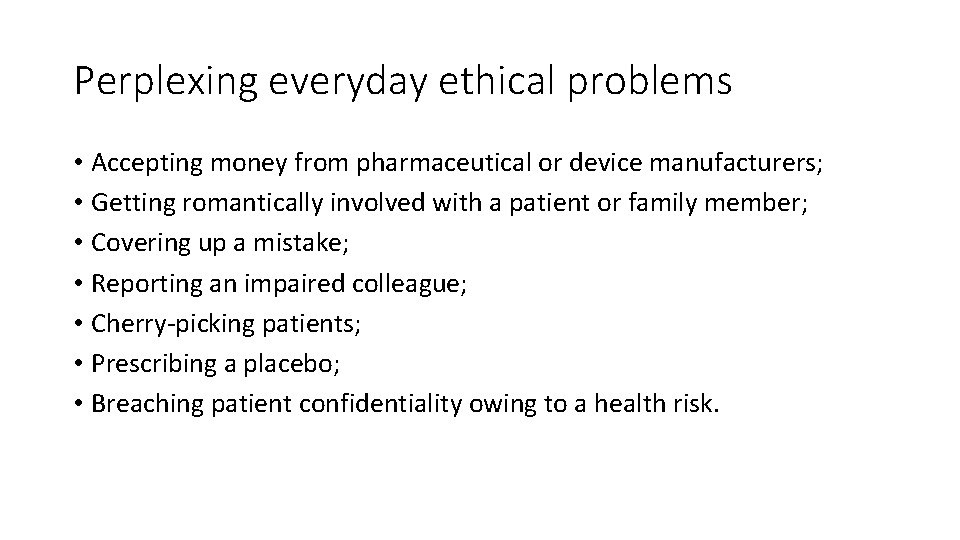 Perplexing everyday ethical problems

• Accepting money from pharmaceutical or device manufacturers;
• Getting romantically involved with a patient or family member;
• Covering up a mistake;
• Reporting an impaired colleague;
• Cherry-picking patients;
• Prescribing a placebo;
• Breaching patient confidentiality owing to a health risk.